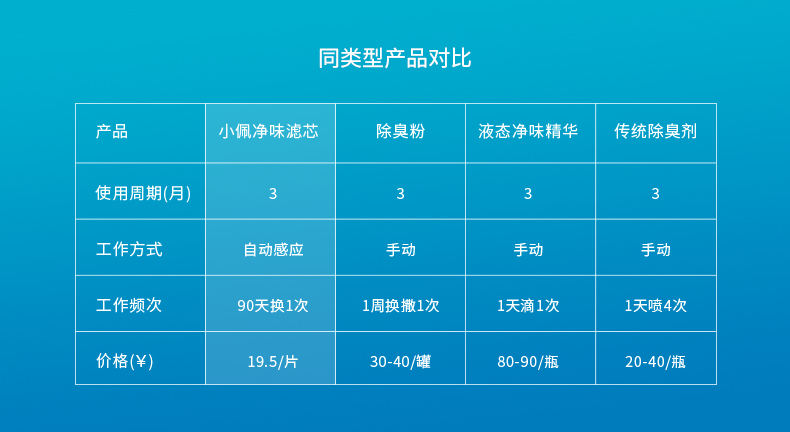 同类型产品对比

| 产品 | 小佩净味滤芯 | 除臭粉 | 液态净味精华 | 传统除臭剂 |
|---|---|---|---|---|
| 使用周期(月) | 3 | 3 | 3 | 3 |
| 工作方式 | 自动感应 | 手动 | 手动 | 手动 |
| 工作频次 | 90天换1次 | 1周换撒1次 | 1天滴1次 | 1天喷4次 |
| 价格(¥) | 19.5/片 | 30-40/罐 | 80-90/瓶 | 20-40/瓶 |